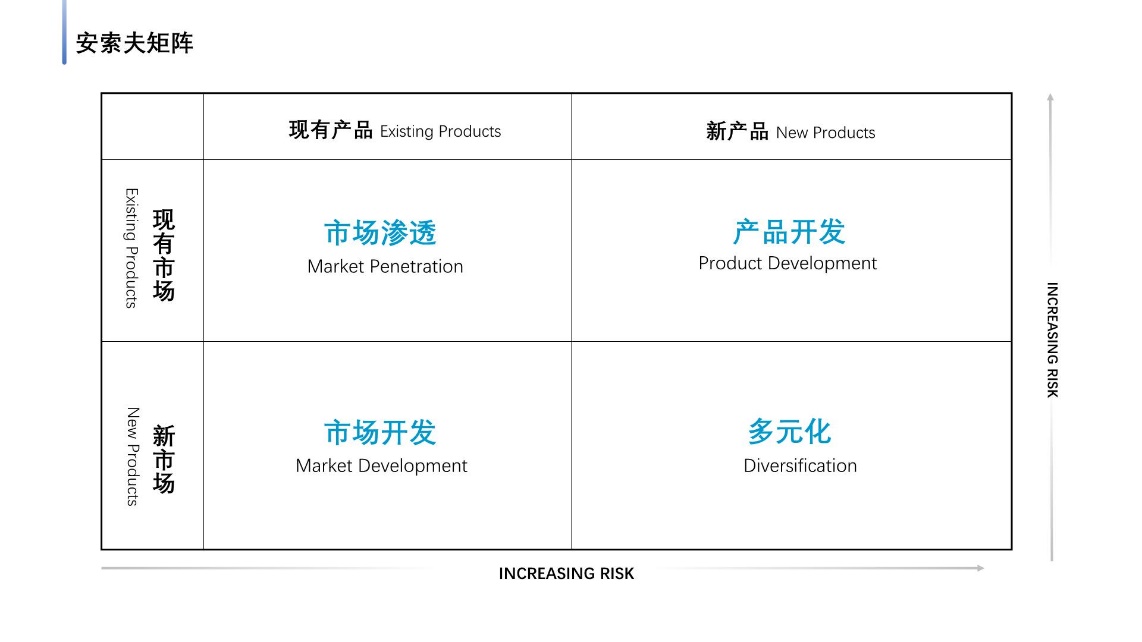 安索夫矩阵

| | 现有产品 Existing Products | 新产品 New Products |
|---|---|---|
| 现有市场 Existing Products | 市场渗透 Market Penetration | 产品开发 Product Development |
| 新市场 New Products | 市场开发 Market Development | 多元化 Diversification |

INCREASING RISK

INCREASING RISK